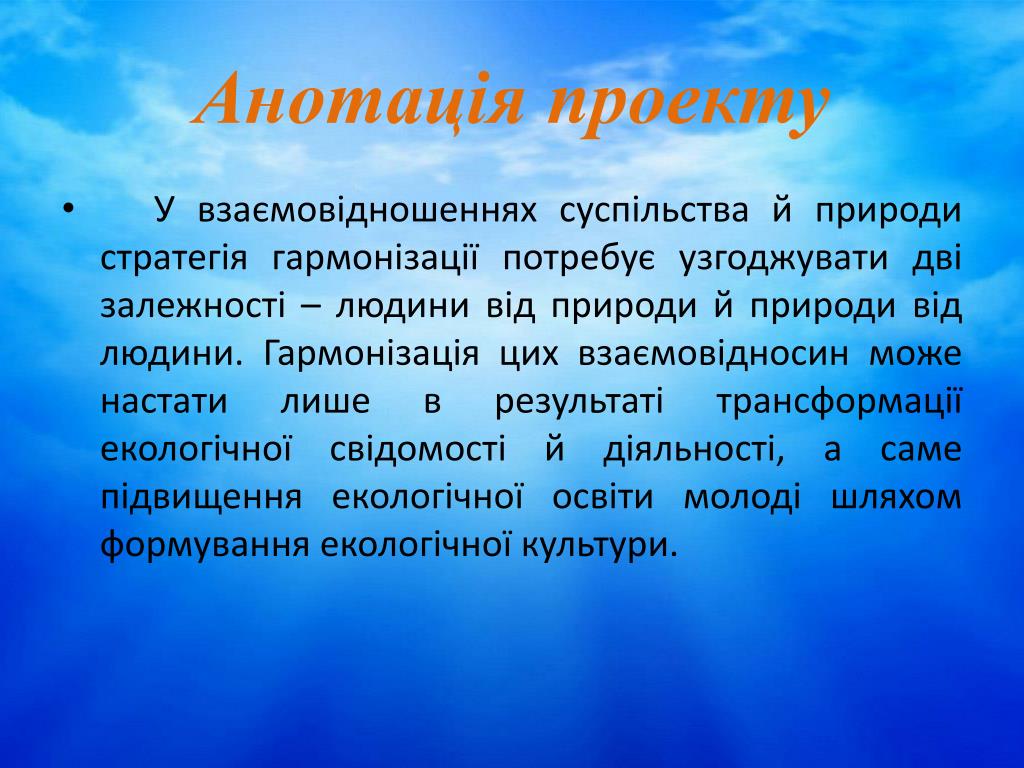 Анотація проекту

• У взаємовідношеннях суспільства й природи стратегія гармонізації потребує узгоджувати дві залежності – людини від природи й природи від людини. Гармонізація цих взаємовідносин може настати лише в результаті трансформації екологічної свідомості й діяльності, а саме підвищення екологічної освіти молоді шляхом формування екологічної культури.